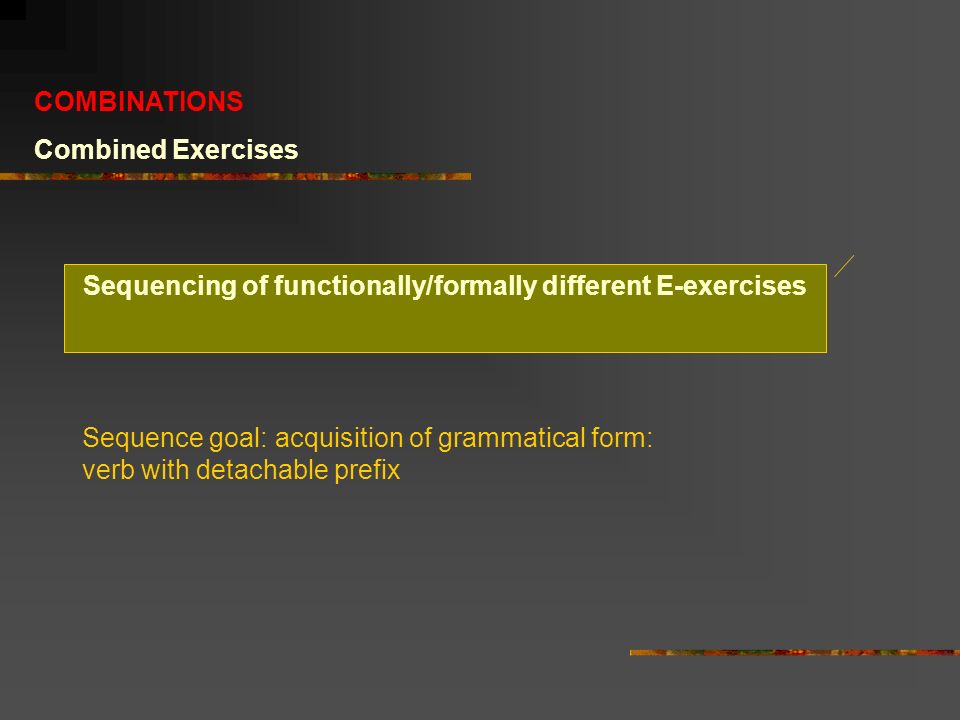 COMBINATIONS

Combined Exercises

Sequencing of functionally/formally different E-exercises

Sequence goal: acquisition of grammatical form:
verb with detachable prefix